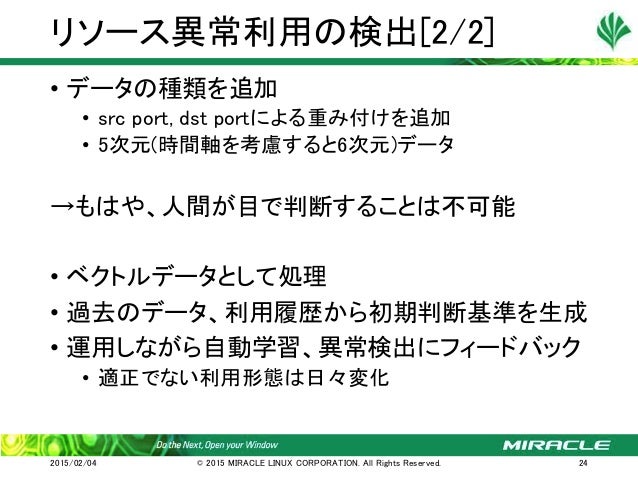 リソース異常利用の検出[2/2]

• データの種類を追加
  • src port, dst portによる重み付けを追加
  • 5次元(時間軸を考慮すると6次元)データ

→もはや、人間が目で判断することは不可能

• ベクトルデータとして処理
• 過去のデータ、利用履歴から初期判断基準を生成
• 運用しながら自動学習、異常検出にフィードバック
  • 適正でない利用形態は日々変化

Do the Next, Open your Window

MIRACLE

2015/02/04 © 2015 MIRACLE LINUX CORPORATION. All Rights Reserved. 24